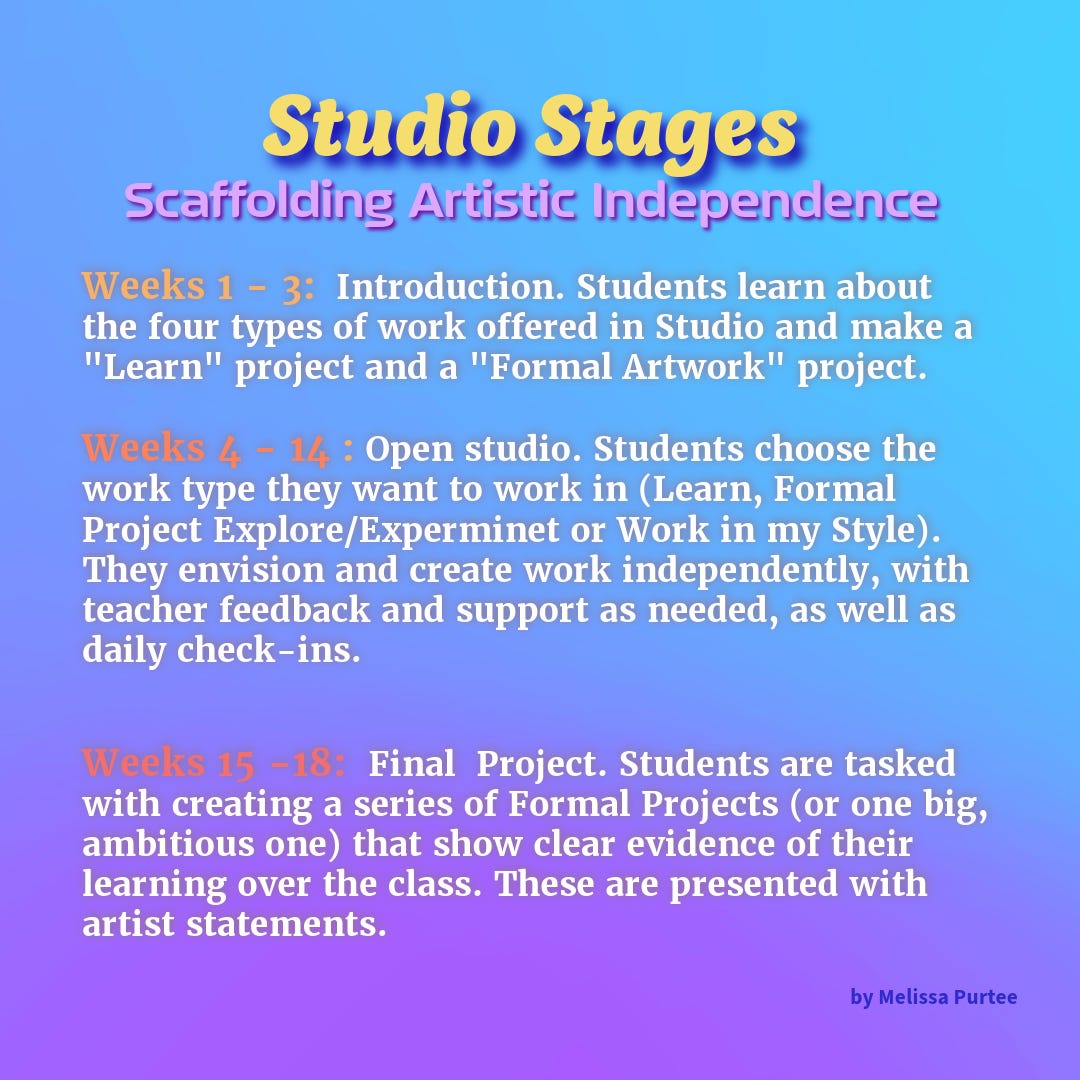 Studio Stages
Scaffolding Artistic Independence

Weeks 1 - 3: Introduction. Students learn about the four types of work offered in Studio and make a "Learn" project and a "Formal Artwork" project.

Weeks 4 - 14 : Open studio. Students choose the work type they want to work in (Learn, Formal Project Explore/Experminet or Work in my Style). They envision and create work independently, with teacher feedback and support as needed, as well as daily check-ins.

Weeks 15 -18: Final Project. Students are tasked with creating a series of Formal Projects (or one big, ambitious one) that show clear evidence of their learning over the class. These are presented with artist statements.

by Melissa Purtee